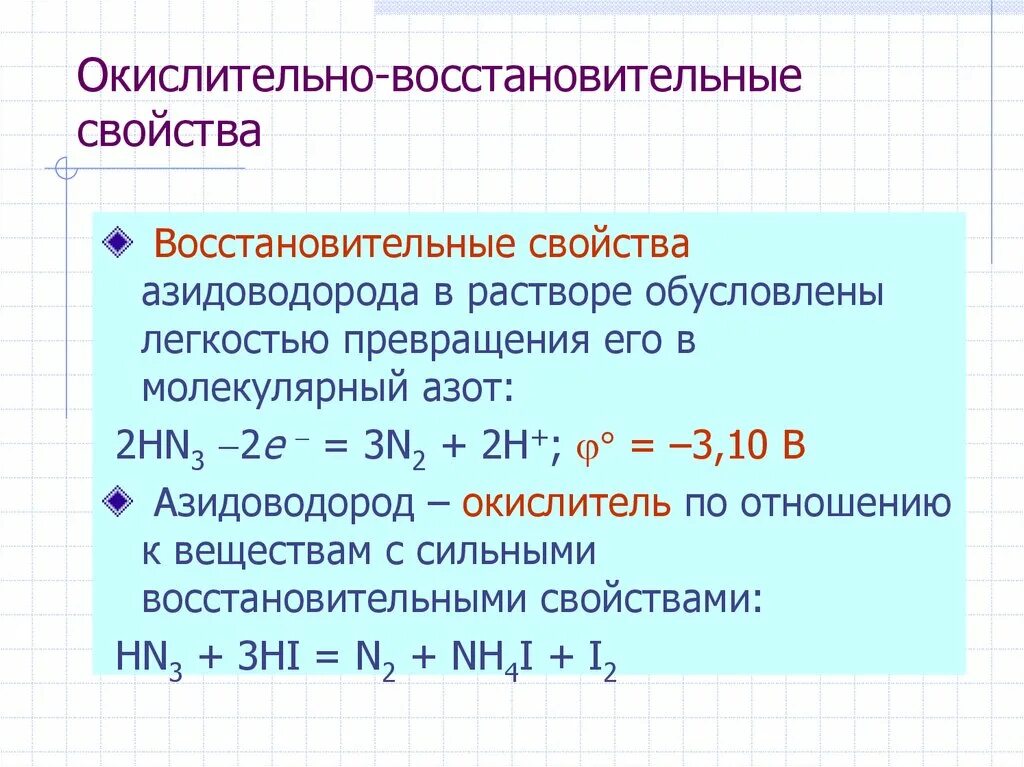 Окислительно-восстановительные свойства

Восстановительные свойства азидоводорода в растворе обусловлены легкостью превращения его в молекулярный азот:

$2HN_3 - 2e^- = 3N_2 + 2H^+$; $\varphi° = –3,10$ В

Азидоводород – окислитель по отношению к веществам с сильными восстановительными свойствами:

$HN_3 + 3HI = N_2 + NH_4I + I_2$